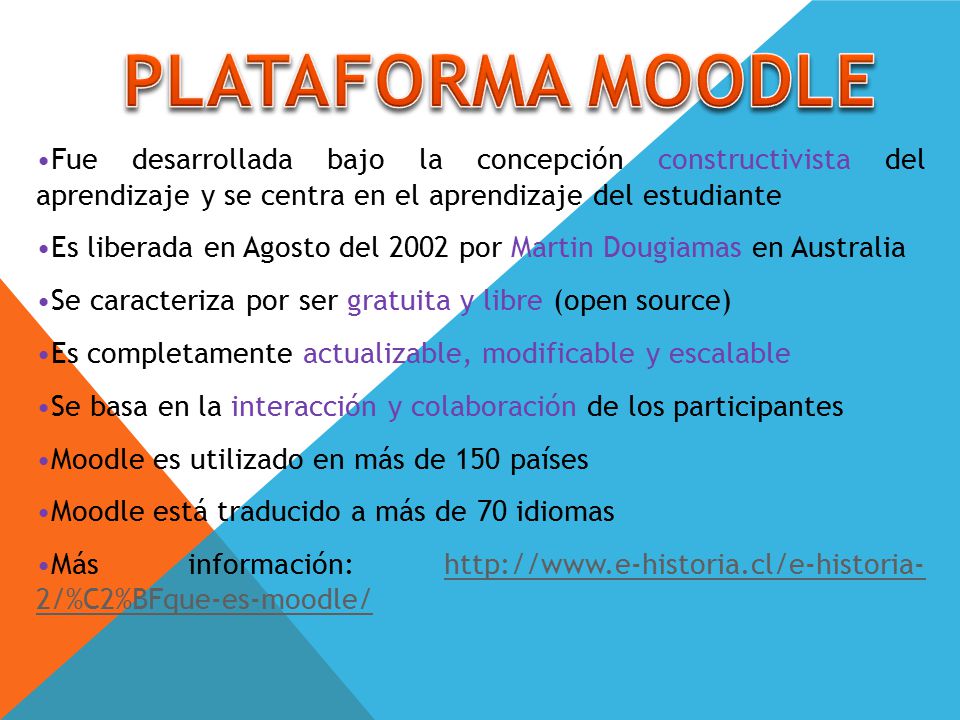 PLATAFORMA MOODLE

•Fue desarrollada bajo la concepción constructivista del aprendizaje y se centra en el aprendizaje del estudiante

•Es liberada en Agosto del 2002 por Martin Dougiamas en Australia

•Se caracteriza por ser gratuita y libre (open source)

•Es completamente actualizable, modificable y escalable

•Se basa en la interacción y colaboración de los participantes

•Moodle es utilizado en más de 150 países

•Moodle está traducido a más de 70 idiomas

•Más información: http://www.e-historia.cl/e-historia-2/%C2%BFque-es-moodle/